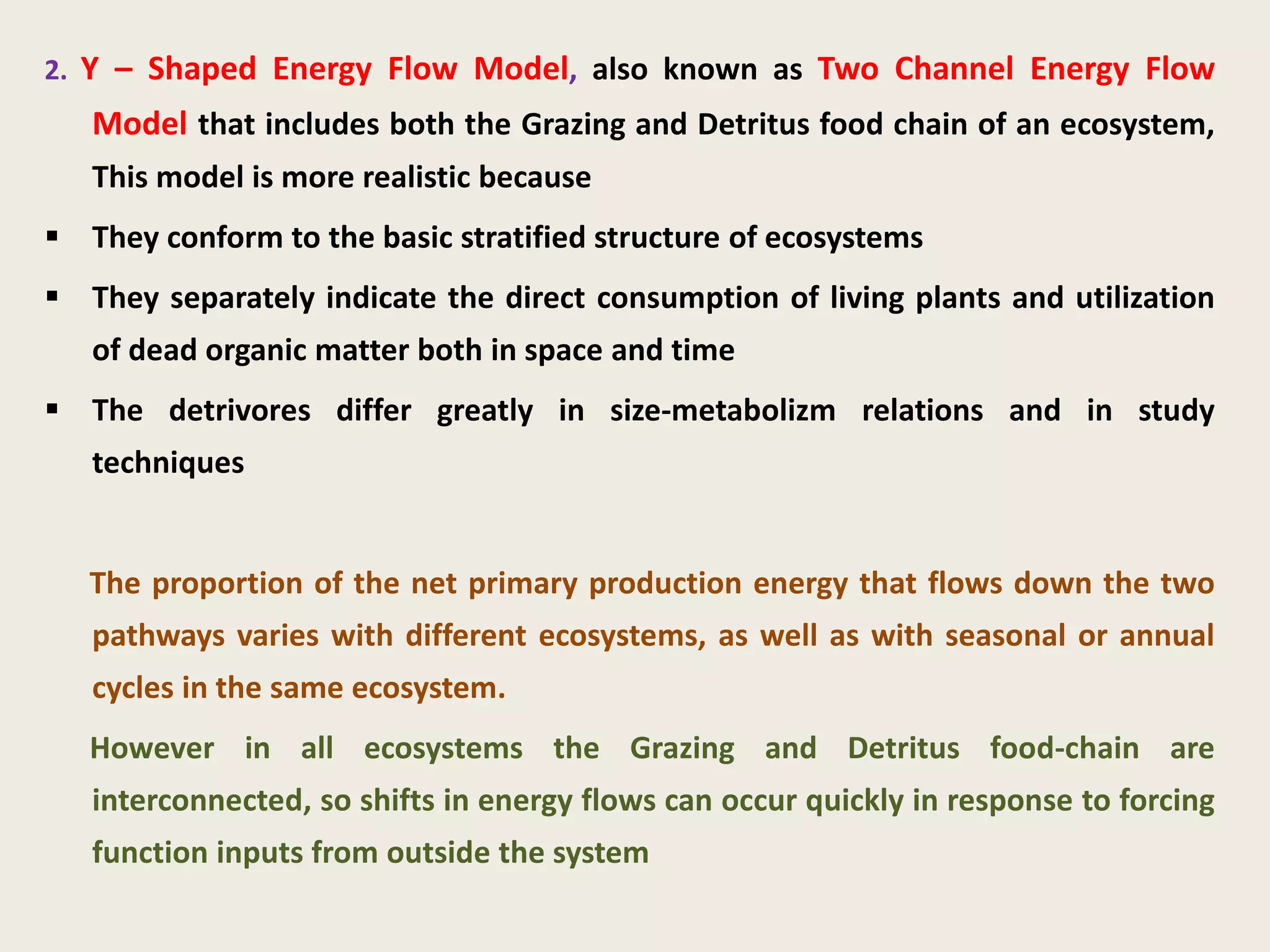 2. Y – Shaped Energy Flow Model, also known as Two Channel Energy Flow Model that includes both the Grazing and Detritus food chain of an ecosystem, This model is more realistic because

▪ They conform to the basic stratified structure of ecosystems

▪ They separately indicate the direct consumption of living plants and utilization of dead organic matter both in space and time

▪ The detrivores differ greatly in size-metabolizm relations and in study techniques

The proportion of the net primary production energy that flows down the two pathways varies with different ecosystems, as well as with seasonal or annual cycles in the same ecosystem.

However in all ecosystems the Grazing and Detritus food-chain are interconnected, so shifts in energy flows can occur quickly in response to forcing function inputs from outside the system